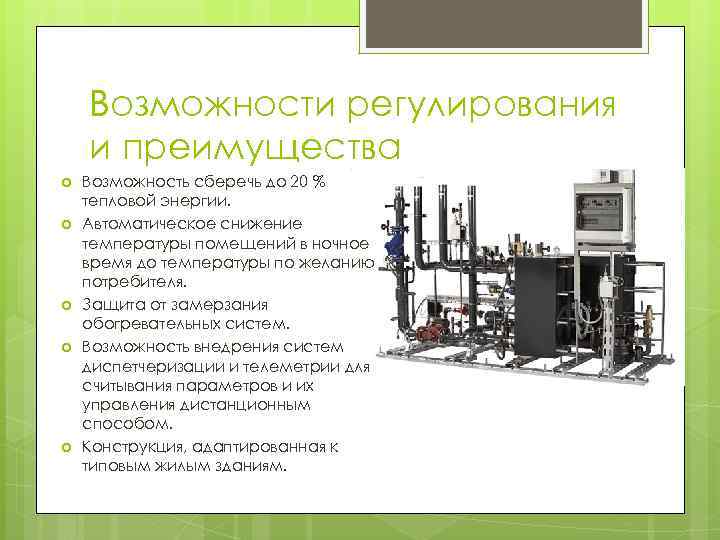 Возможности регулирования и преимущества

Возможность сберечь до 20 % тепловой энергии.

Автоматическое снижение температуры помещений в ночное время до температуры по желанию потребителя.

Защита от замерзания обогревательных систем.

Возможность внедрения систем диспетчеризации и телеметрии для считывания параметров и их управления дистанционным способом.

Конструкция, адаптированная к типовым жилым зданиям.